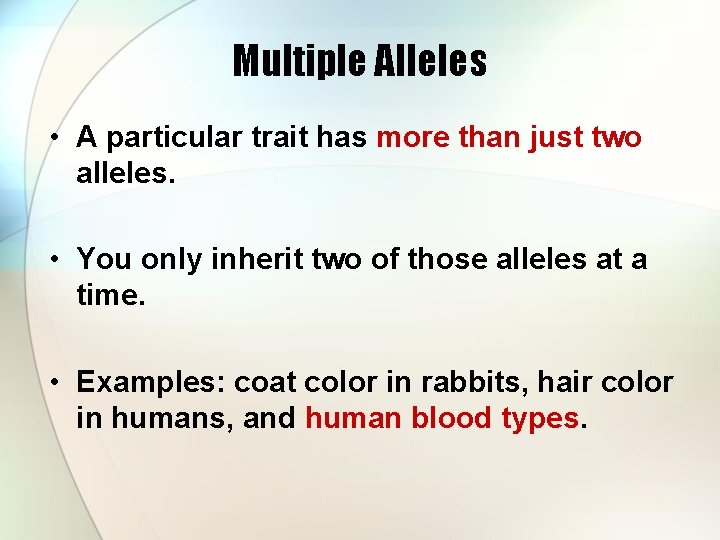 Multiple Alleles

• A particular trait has more than just two alleles.

• You only inherit two of those alleles at a time.

• Examples: coat color in rabbits, hair color in humans, and human blood types.